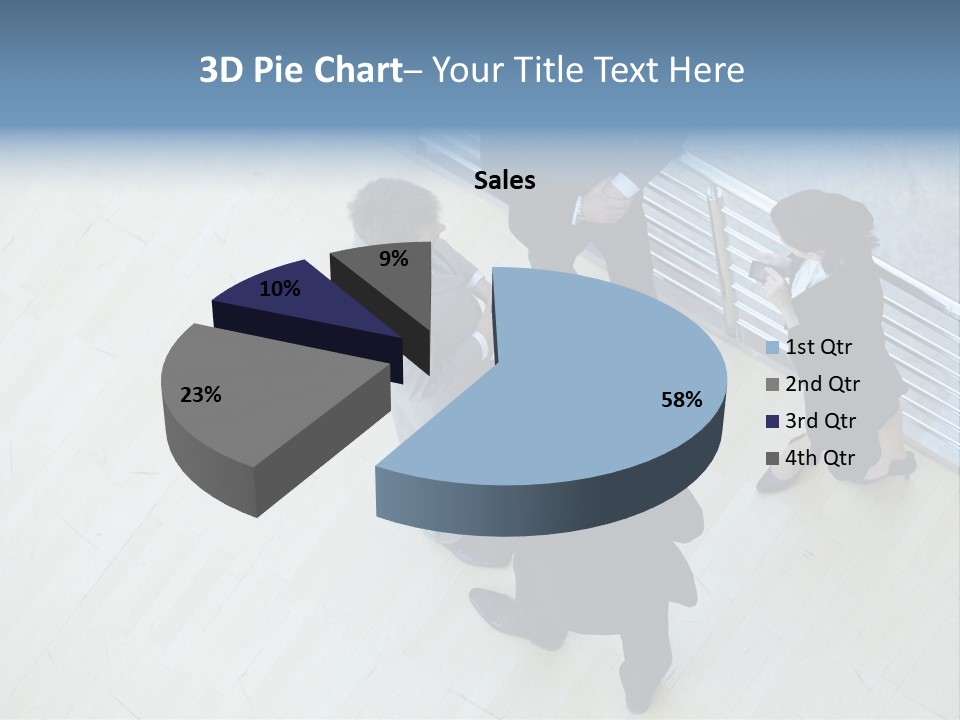 3D Pie Chart– Your Title Text Here

Sales

9%

10%

23%

58%

1st Qtr
2nd Qtr
3rd Qtr
4th Qtr